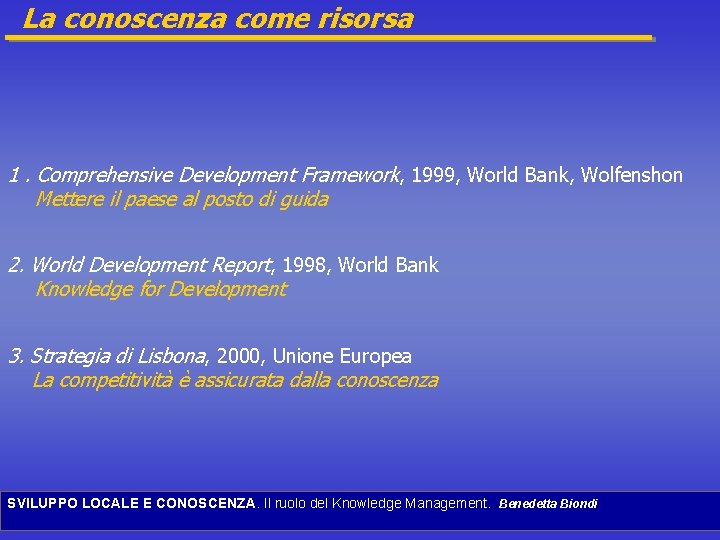 La conoscenza come risorsa

1 . Comprehensive Development Framework, 1999, World Bank, Wolfenshon
Mettere il paese al posto di guida

2. World Development Report, 1998, World Bank
Knowledge for Development

3. Strategia di Lisbona, 2000, Unione Europea
La competitività è assicurata dalla conoscenza

SVILUPPO LOCALE E CONOSCENZA. Il ruolo del Knowledge Management. Benedetta Biondi